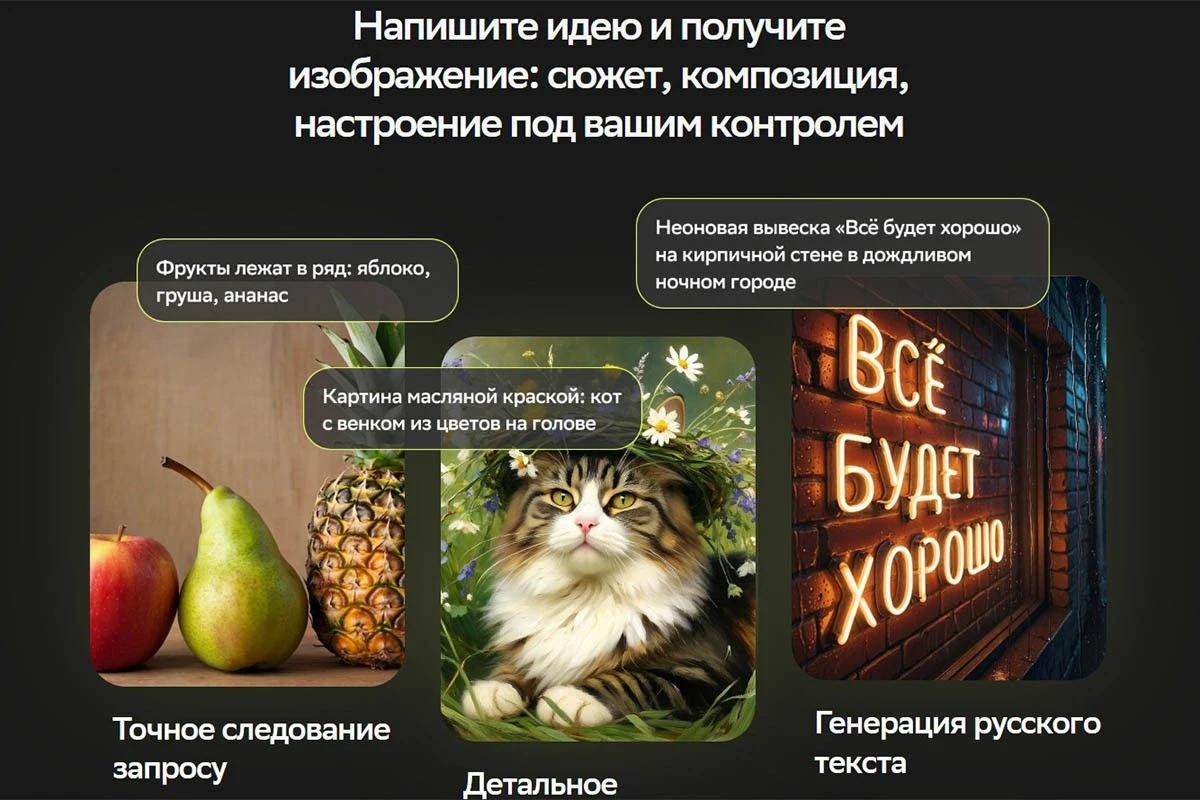 Напишите идею и получите изображение: сюжет, композиция, настроение под вашим контролем

Фрукты лежат в ряд: яблоко, груша, ананас

Точное следование запросу

Картина масляной краской: кот с венком из цветов на голове

Детальное

Неоновая вывеска «Всё будет хорошо» на кирпичной стене в дождливом ночном городе

ВСЁ
БУДЕТ
ХОРОШО

Генерация русского текста